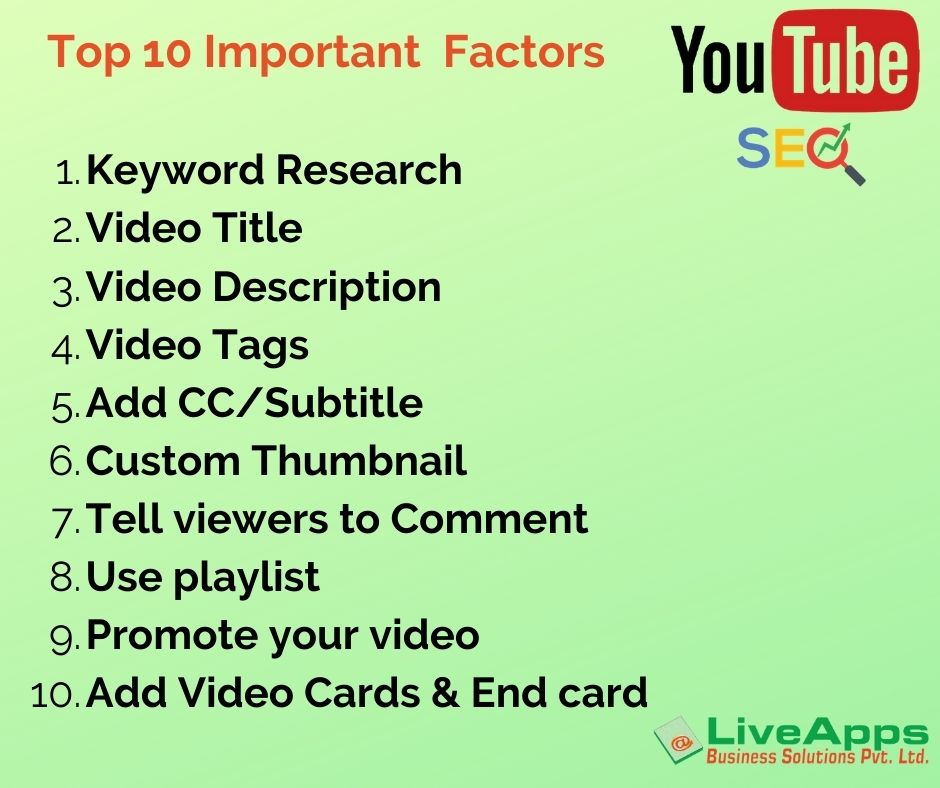 Top 10 Important Factors

YouTube

SEO

1. Keyword Research
2. Video Title
3. Video Description
4. Video Tags
5. Add CC/Subtitle
6. Custom Thumbnail
7. Tell viewers to Comment
8. Use playlist
9. Promote your video
10. Add Video Cards & End card

LiveApps
Business Solutions Pvt. Ltd.